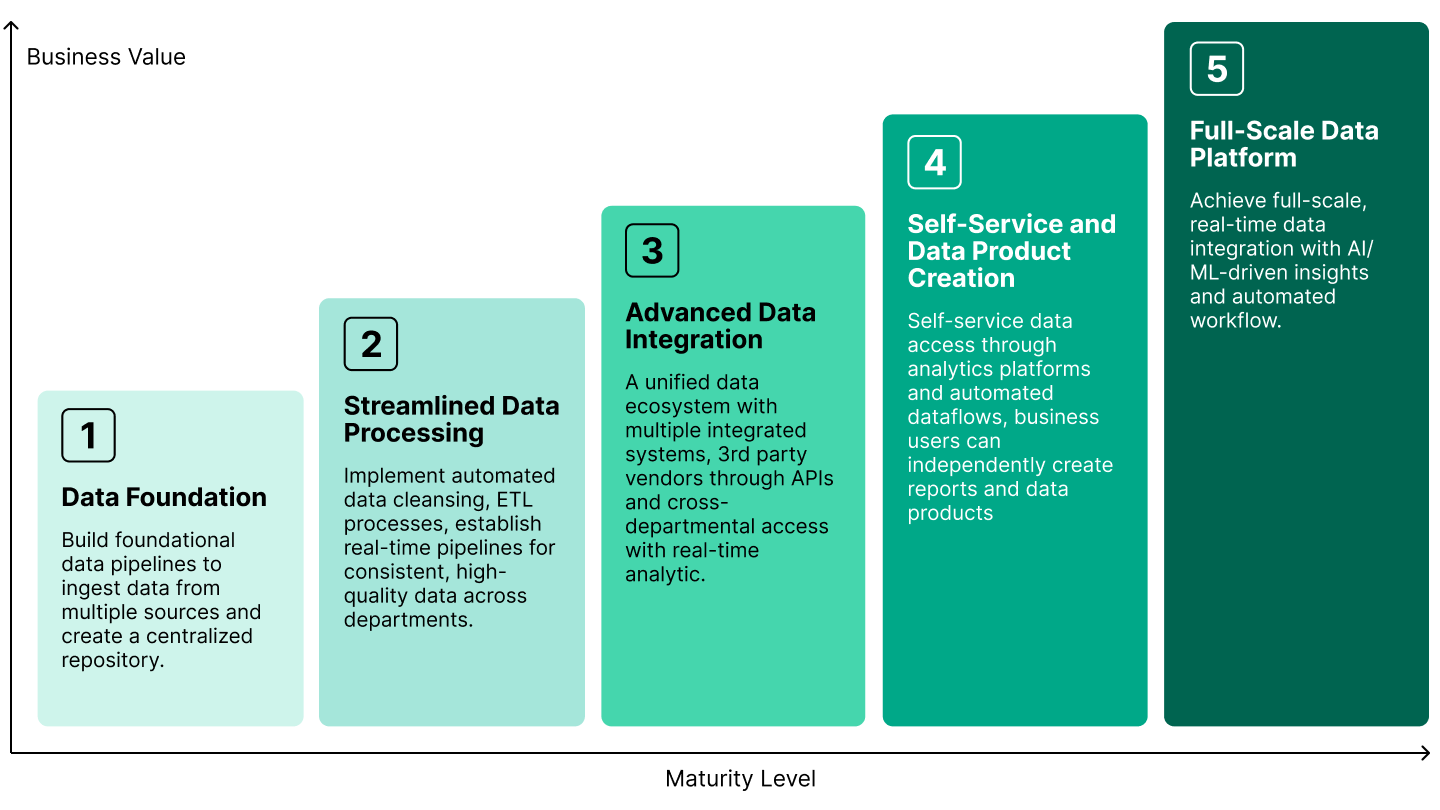 Business Value

1

Data Foundation

Build foundational data pipelines to ingest data from multiple sources and create a centralized repository.

2

Streamlined Data Processing

Implement automated data cleansing, ETL processes, establish real-time pipelines for consistent, high-quality data across departments.

3

Advanced Data Integration

A unified data ecosystem with multiple integrated systems, 3rd party vendors through APIs and cross-departmental access with real-time analytic.

4

Self-Service and Data Product Creation

Self-service data access through analytics platforms and automated dataflows, business users can independently create reports and data products

5

Full-Scale Data Platform

Achieve full-scale, real-time data integration with AI/ML-driven insights and automated workflow.

Maturity Level